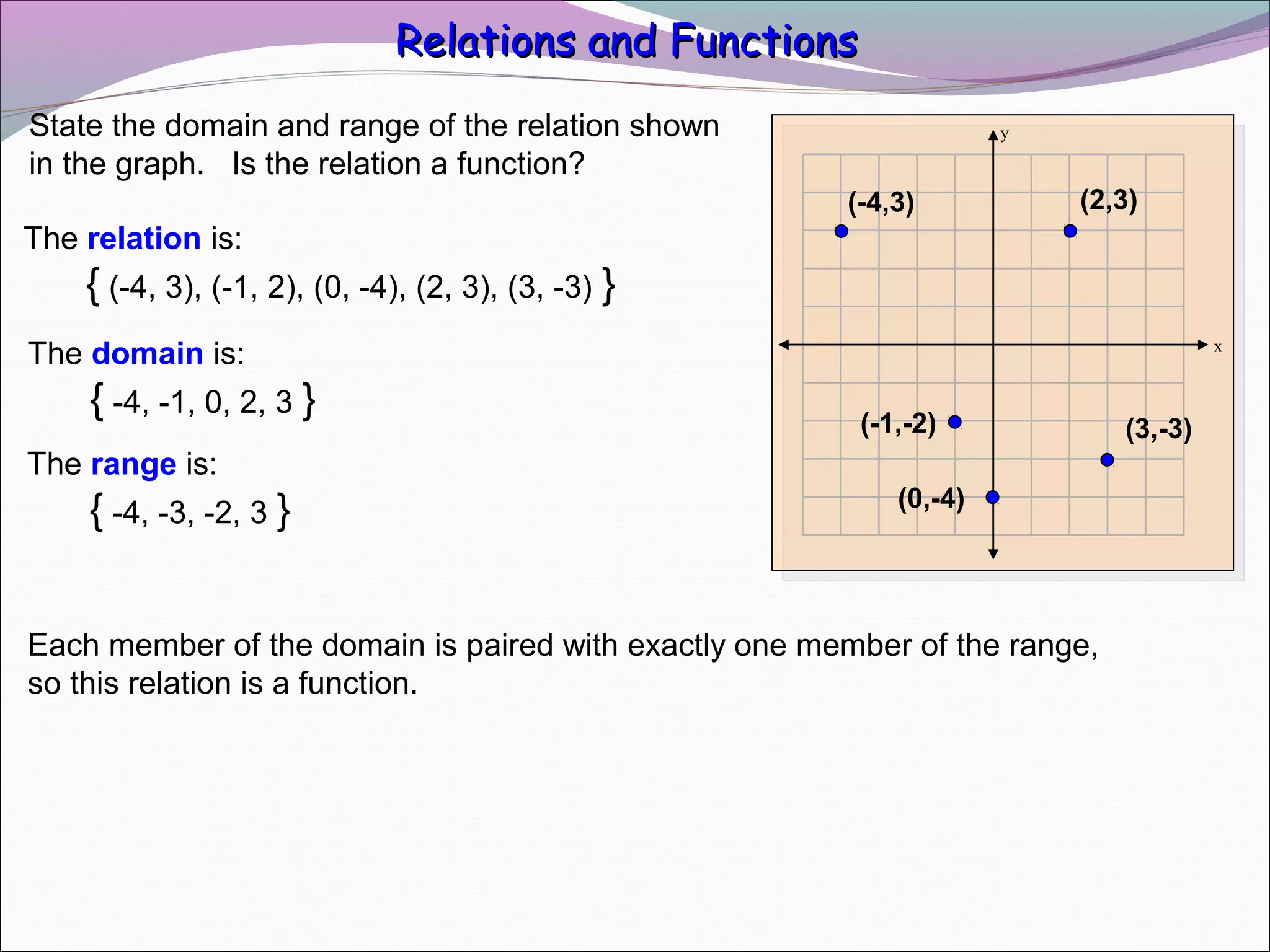 Relations and Functions

State the domain and range of the relation shown in the graph. Is the relation a function?

The relation is:
{ (-4, 3), (-1, 2), (0, -4), (2, 3), (3, -3) }

The domain is:
{ -4, -1, 0, 2, 3 }

The range is:
{ -4, -3, -2, 3 }

y

x

(-4,3)

(2,3)

(-1,-2)

(3,-3)

(0,-4)

Each member of the domain is paired with exactly one member of the range, so this relation is a function.